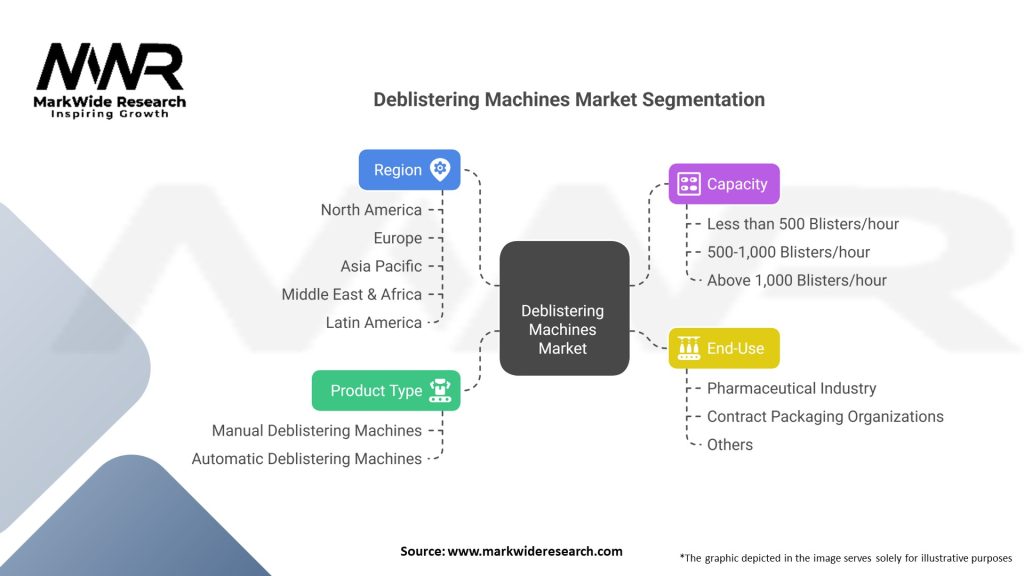 MWR
MarkWide Research
Inspiring Growth

Deblistering Machines Market Segmentation

Region
North America
Europe
Asia Pacific
Middle East & Africa
Latin America

Product Type
Manual Deblistering Machines
Automatic Deblistering Machines

Deblistering Machines Market

Capacity
Less than 500 Blisters/hour
500-1,000 Blisters/hour
Above 1,000 Blisters/hour

End-Use
Pharmaceutical Industry
Contract Packaging Organizations
Others

Source: www.markwideresearch.com

*The graphic depicted in the image serves solely for illustrative purposes